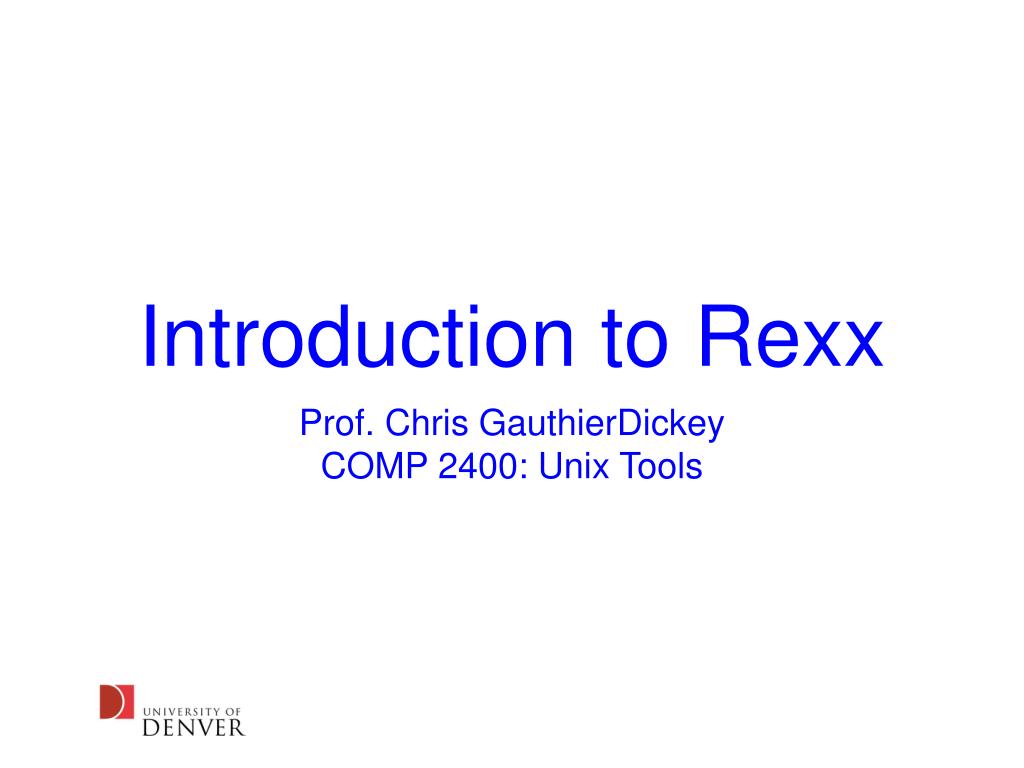 Introduction to Rexx

Prof. Chris GauthierDickey
COMP 2400: Unix Tools

UNIVERSITY OF
DENVER